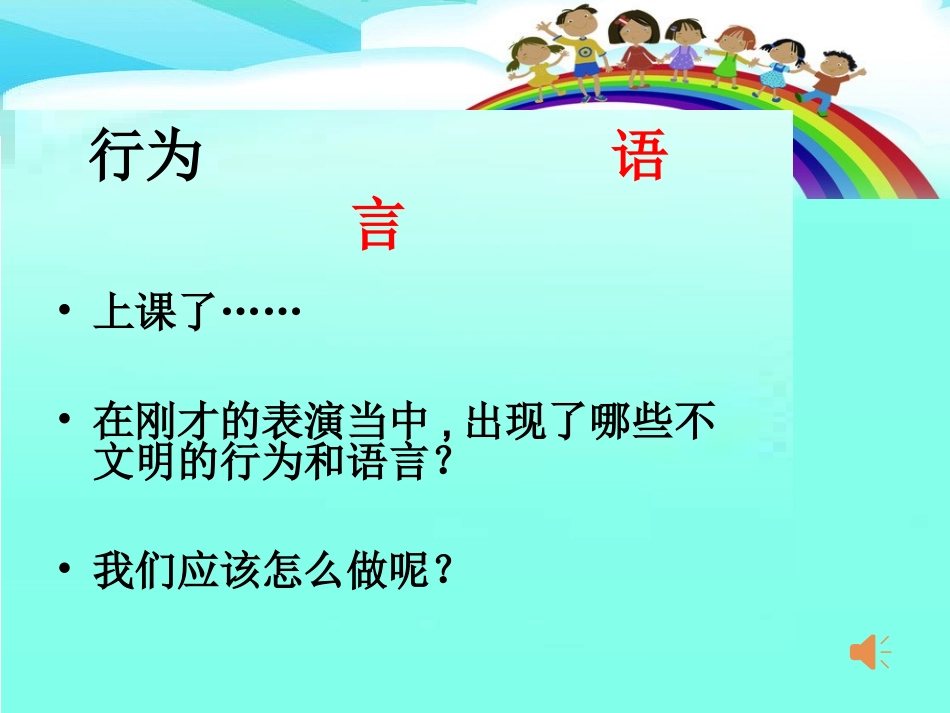 行为 语言

• 上课了……

• 在刚才的表演当中，出现了哪些不文明的行为和语言？

• 我们应该怎么做呢？